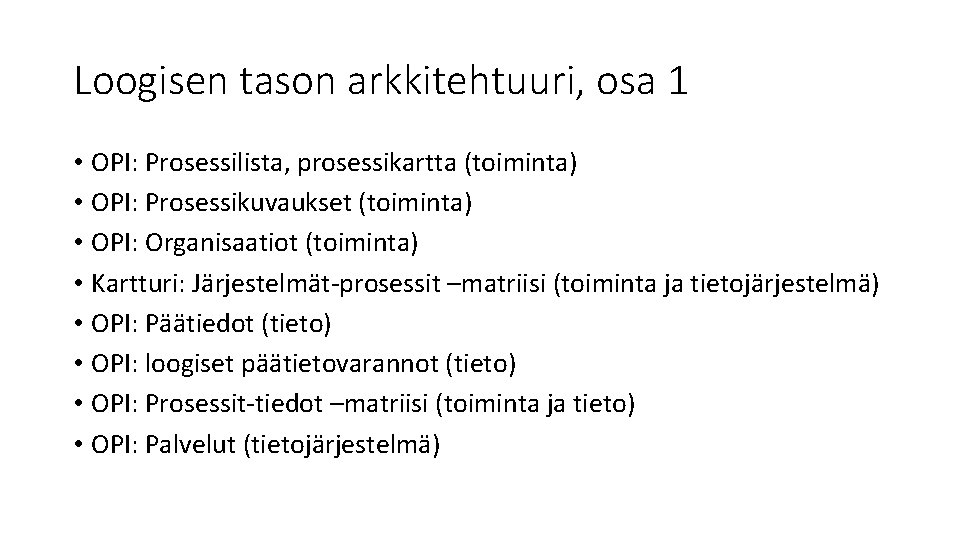 Loogisen tason arkkitehtuuri, osa 1

• OPI: Prosessilista, prosessikartta (toiminta)
• OPI: Prosessikuvaukset (toiminta)
• OPI: Organisaatiot (toiminta)
• Kartturi: Järjestelmät-prosessit –matriisi (toiminta ja tietojärjestelmä)
• OPI: Päätiedot (tieto)
• OPI: loogiset päätietovarannot (tieto)
• OPI: Prosessit-tiedot –matriisi (toiminta ja tieto)
• OPI: Palvelut (tietojärjestelmä)